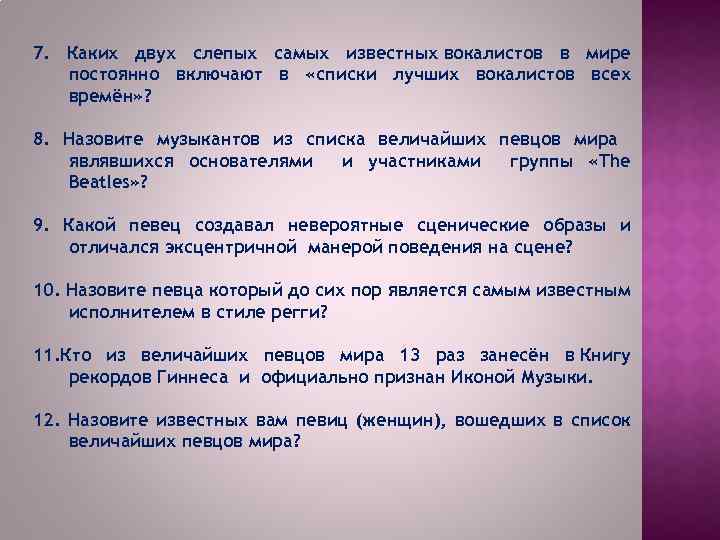 7. Каких двух слепых самых известных вокалистов в мире постоянно включают в «списки лучших вокалистов всех времён»?

8. Назовите музыкантов из списка величайших певцов мира являвшихся основателями и участниками группы «The Beatles»?

9. Какой певец создавал невероятные сценические образы и отличался эксцентричной манерой поведения на сцене?

10. Назовите певца который до сих пор является самым известным исполнителем в стиле регги?

11.Кто из величайших певцов мира 13 раз занесён в Книгу рекордов Гиннеса и официально признан Иконой Музыки.

12. Назовите известных вам певиц (женщин), вошедших в список величайших певцов мира?